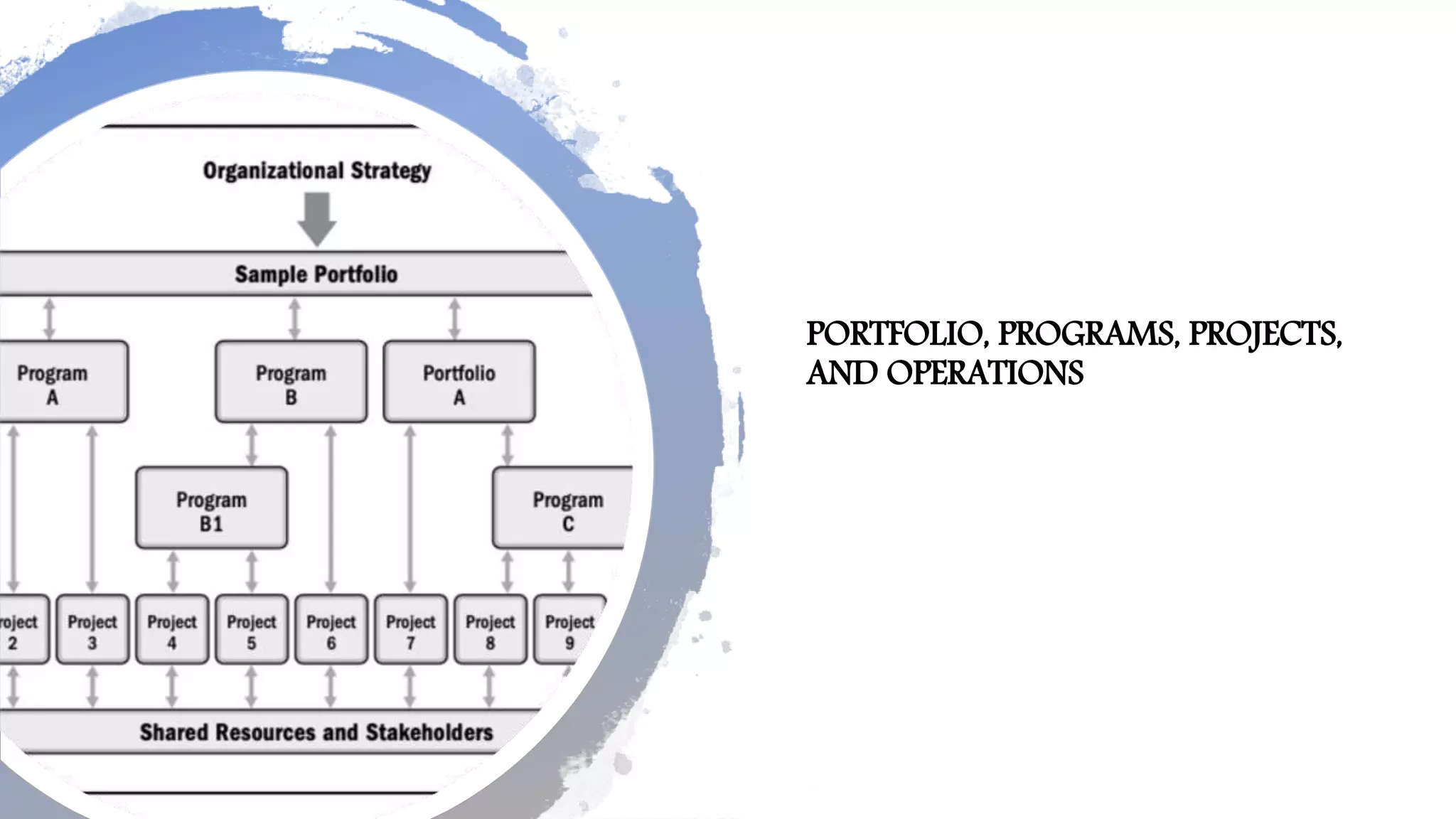 Organizational Strategy

Sample Portfolio

Program A

Program B

Portfolio A

Program B1

Program C

roject 2

Project 3

Project 4

Project 5

Project 6

Project 7

Project 8

Project 9

Shared Resources and Stakeholders

PORTFOLIO, PROGRAMS, PROJECTS, AND OPERATIONS